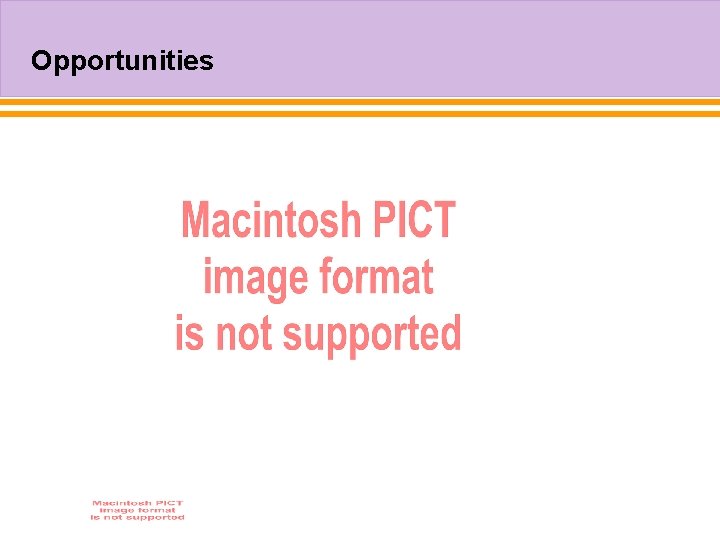 Opportunities

Macintosh PICT image format is not supported

Macintosh PICT image format is not supported